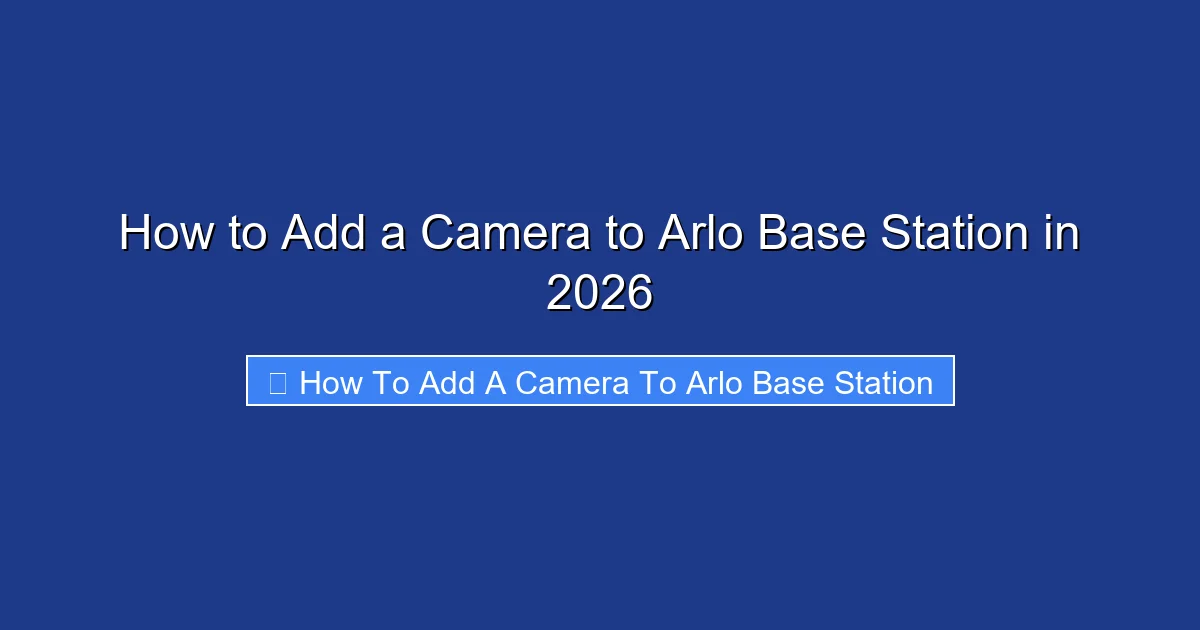 How to Add a Camera to Arlo Base Station in 2026

How To Add A Camera To Arlo Base Station